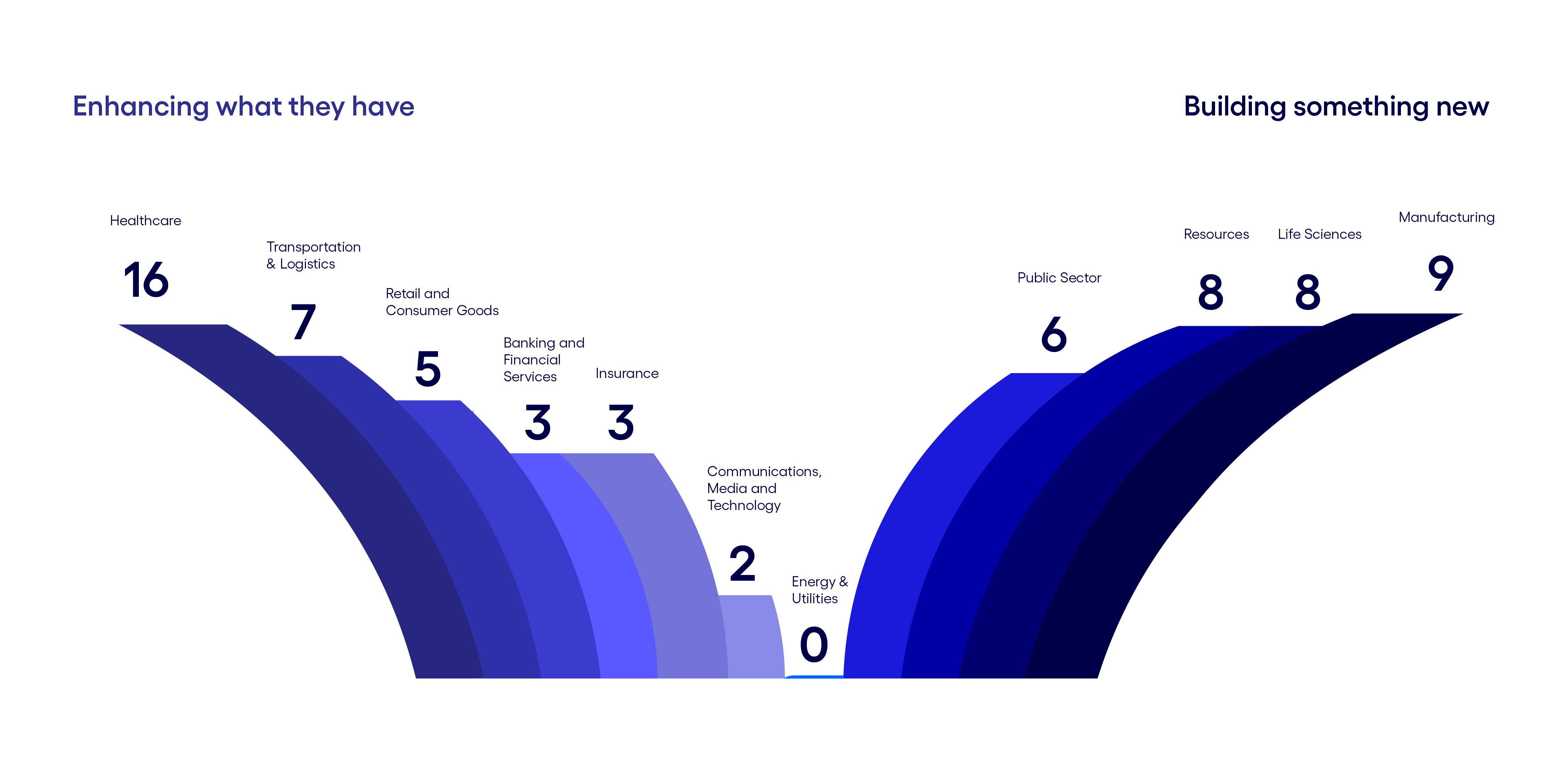 Enhancing what they have

Building something new

Healthcare
16

Transportation & Logistics
7

Retail and Consumer Goods
5

Banking and Financial Services
3

Insurance
3

Communications, Media and Technology
2

Energy & Utilities
0

Public Sector
6

Resources
8

Life Sciences
8

Manufacturing
9